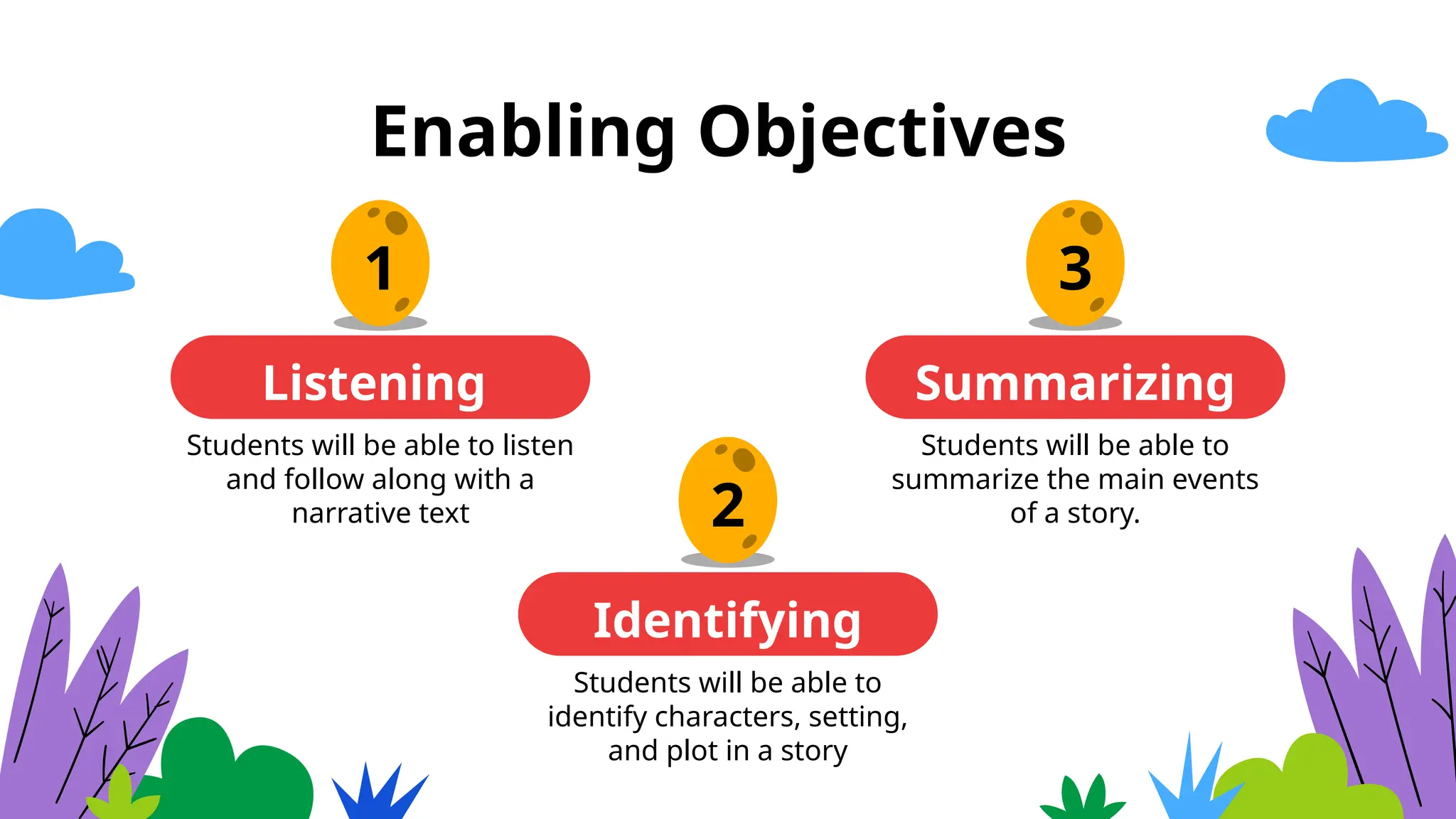 Enabling Objectives

1

Listening

Students will be able to listen and follow along with a narrative text

2

Identifying

Students will be able to identify characters, setting, and plot in a story

3

Summarizing

Students will be able to summarize the main events of a story.